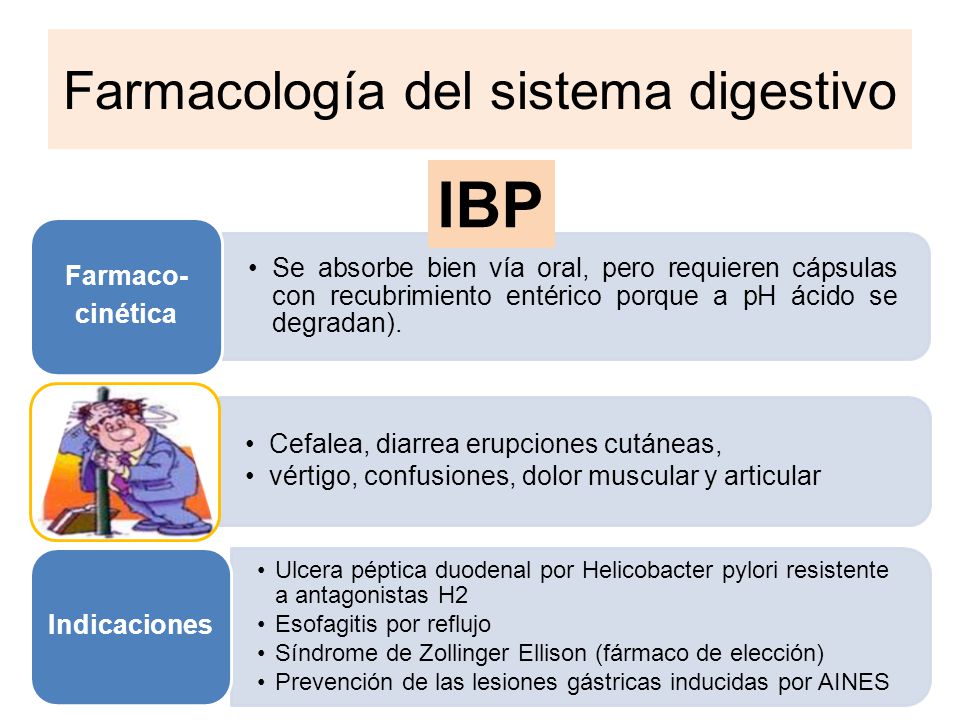 Farmacología del sistema digestivo

IBP

Farmaco-cinética

• Se absorbe bien vía oral, pero requieren cápsulas con recubrimiento entérico porque a pH ácido se degradan).

• Cefalea, diarrea erupciones cutáneas,
• vértigo, confusiones, dolor muscular y articular

Indicaciones

• Ulcera péptica duodenal por Helicobacter pylori resistente a antagonistas H2
• Esofagitis por reflujo
• Síndrome de Zollinger Ellison (fármaco de elección)
• Prevención de las lesiones gástricas inducidas por AINES